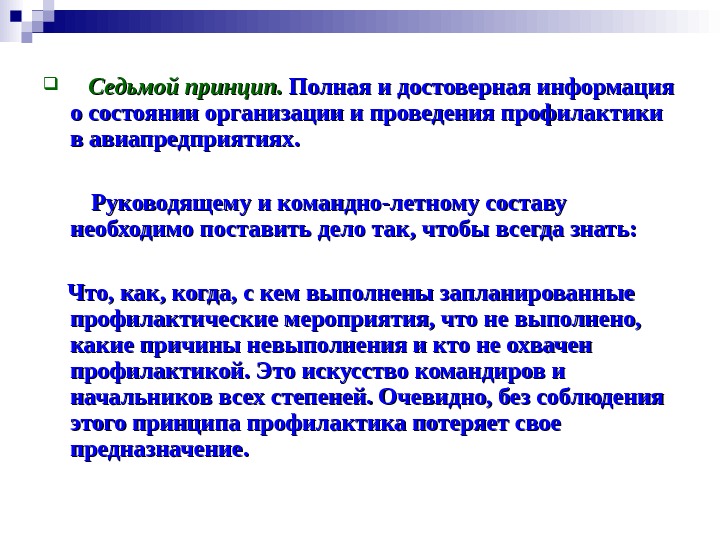 Седьмой принцип. Полная и достоверная информация о состоянии организации и проведения профилактики в авиапредприятиях.

Руководящему и командно-летному составу необходимо поставить дело так, чтобы всегда знать:

Что, как, когда, с кем выполнены запланированные профилактические мероприятия, что не выполнено, какие причины невыполнения и кто не охвачен профилактикой. Это искусство командиров и начальников всех степеней. Очевидно, без соблюдения этого принципа профилактика потеряет свое предназначение.